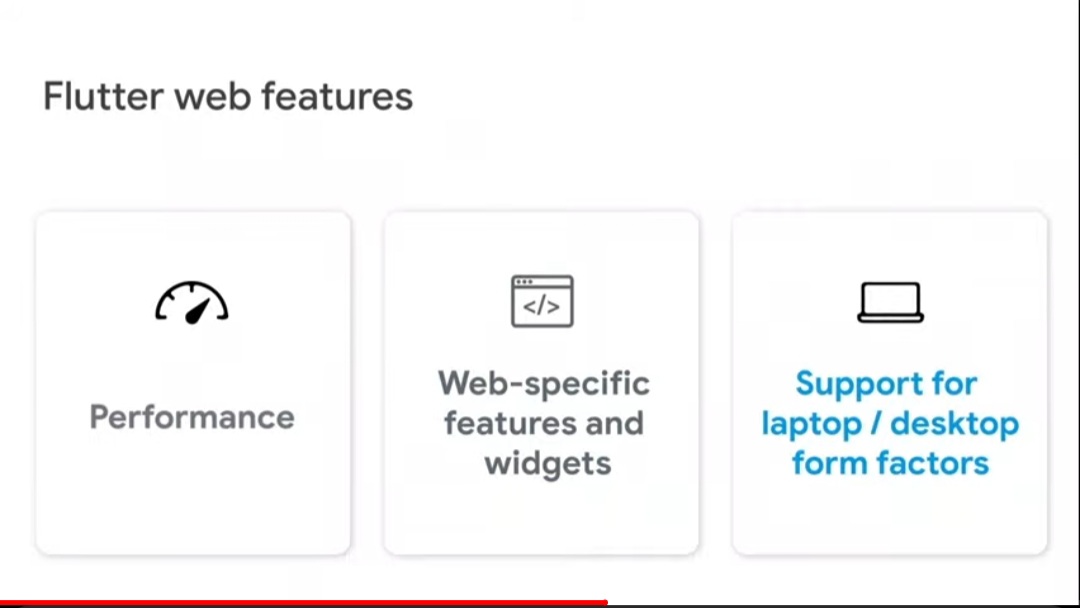 Flutter web features

Performance

</>

Web-specific features and widgets

Support for laptop / desktop form factors